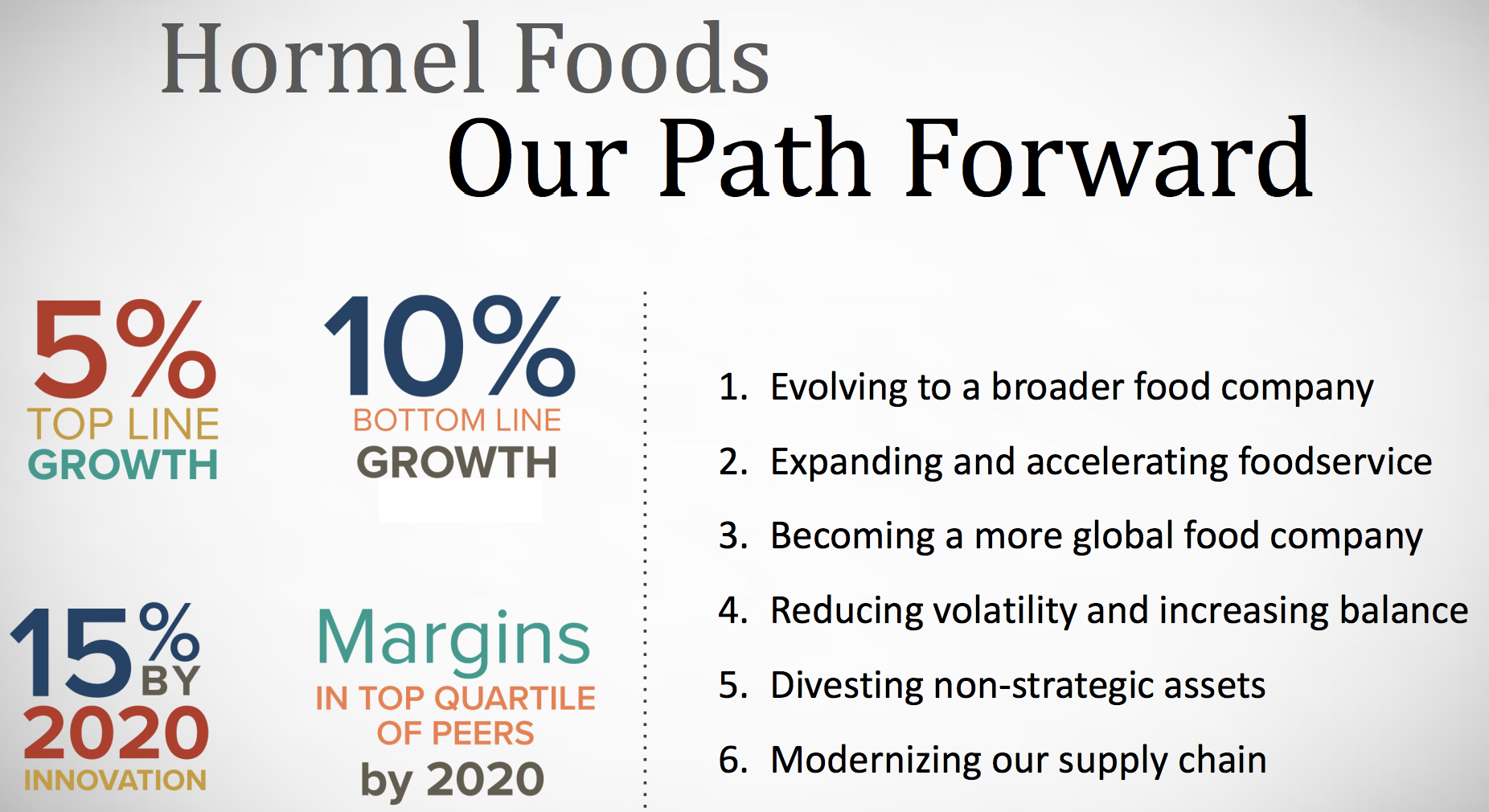 Hormel Foods
Our Path Forward

5%
TOP LINE
GROWTH

10%
BOTTOM LINE
GROWTH

15%
BY
2020
INNOVATION

Margins
IN TOP QUARTILE
OF PEERS
by 2020

1. Evolving to a broader food company
2. Expanding and accelerating foodservice
3. Becoming a more global food company
4. Reducing volatility and increasing balance
5. Divesting non-strategic assets
6. Modernizing our supply chain